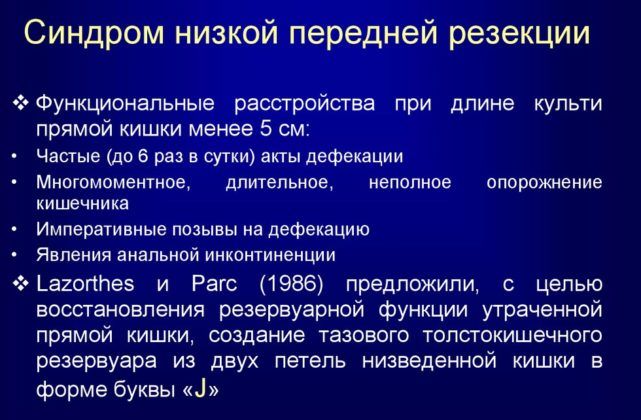 Синдром низкой передней резекции

❖ Функциональные расстройства при длине культи прямой кишки менее 5 см:

• Частые (до 6 раз в сутки) акты дефекации
• Многомоментное, длительное, неполное опорожнение кишечника
• Императивные позывы на дефекацию
• Явления анальной инконтиненции

❖ Lazorthes и Parc (1986) предложили, с целью восстановления резервуарной функции утраченной прямой кишки, создание тазового толстокишечного резервуара из двух петель низведенной кишки в форме буквы «J»